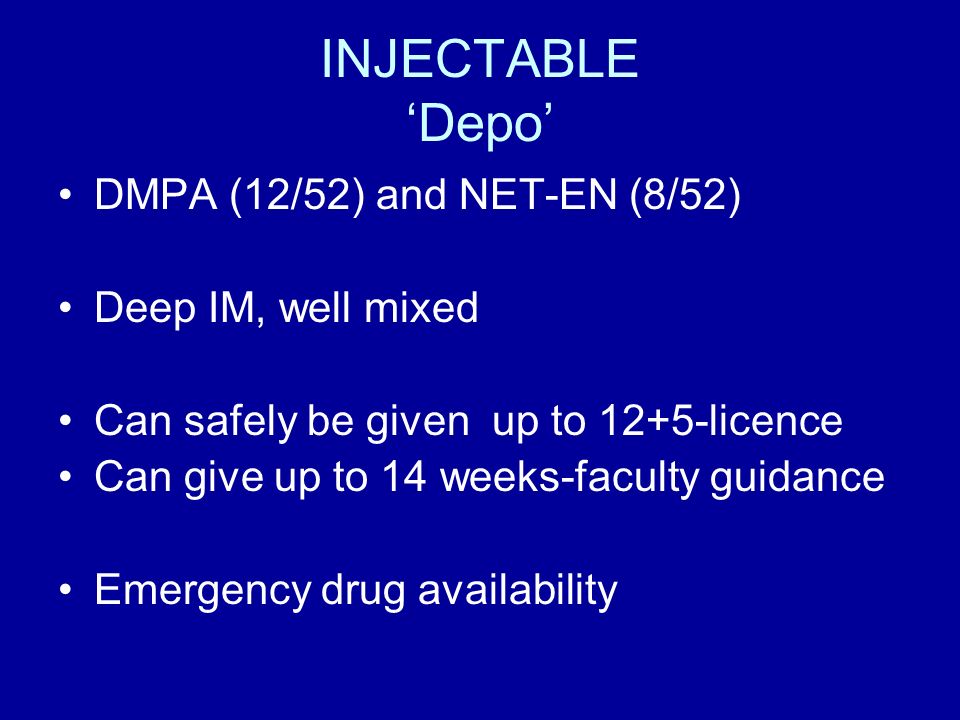 INJECTABLE
‘Depo’

• DMPA (12/52) and NET-EN (8/52)

• Deep IM, well mixed

• Can safely be given up to 12+5-licence
• Can give up to 14 weeks-faculty guidance

• Emergency drug availability